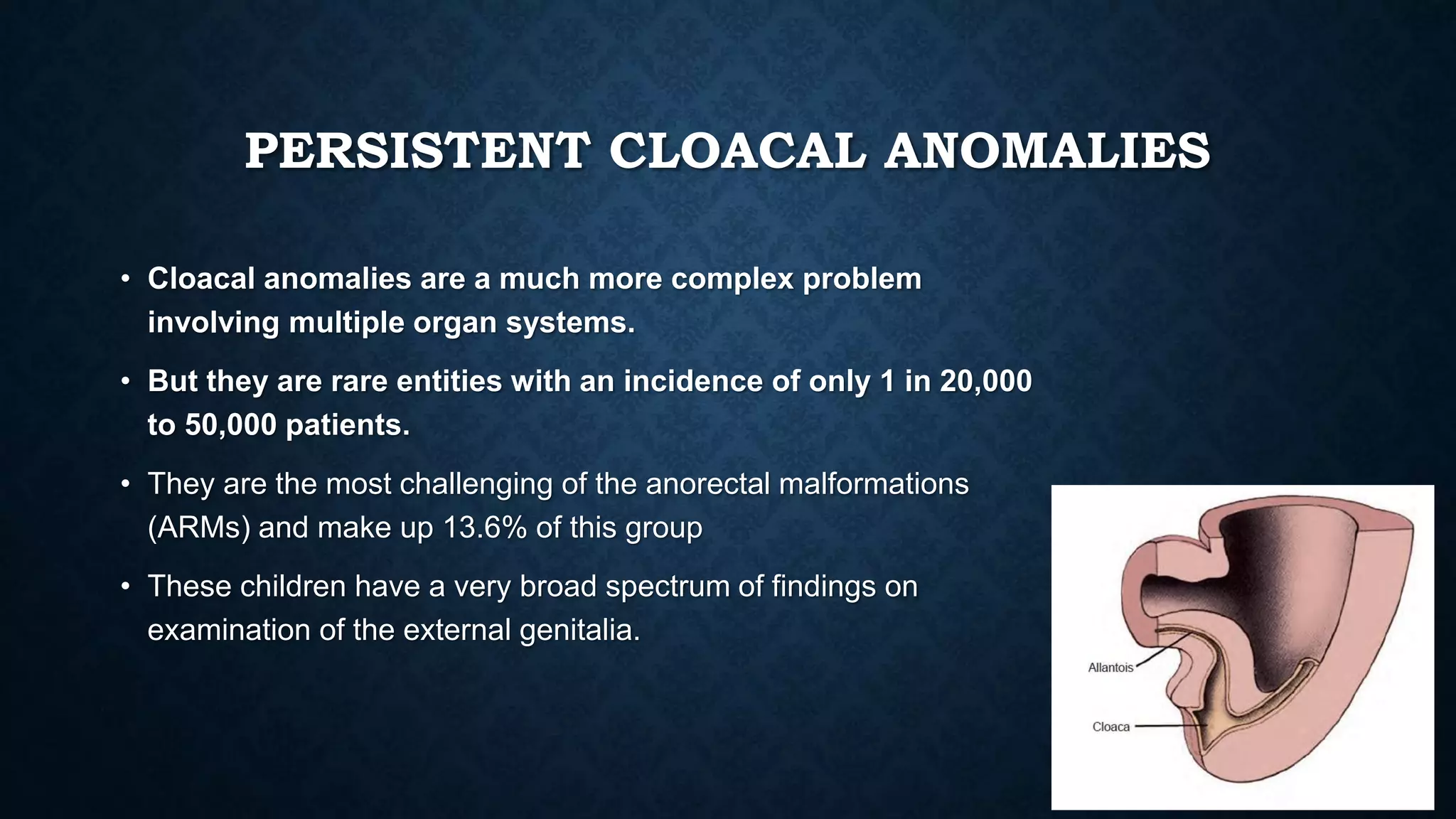 PERSISTENT CLOACAL ANOMALIES

• Cloacal anomalies are a much more complex problem involving multiple organ systems.

• But they are rare entities with an incidence of only 1 in 20,000 to 50,000 patients.

• They are the most challenging of the anorectal malformations (ARMs) and make up 13.6% of this group

• These children have a very broad spectrum of findings on examination of the external genitalia.

Allantois
Cloaca